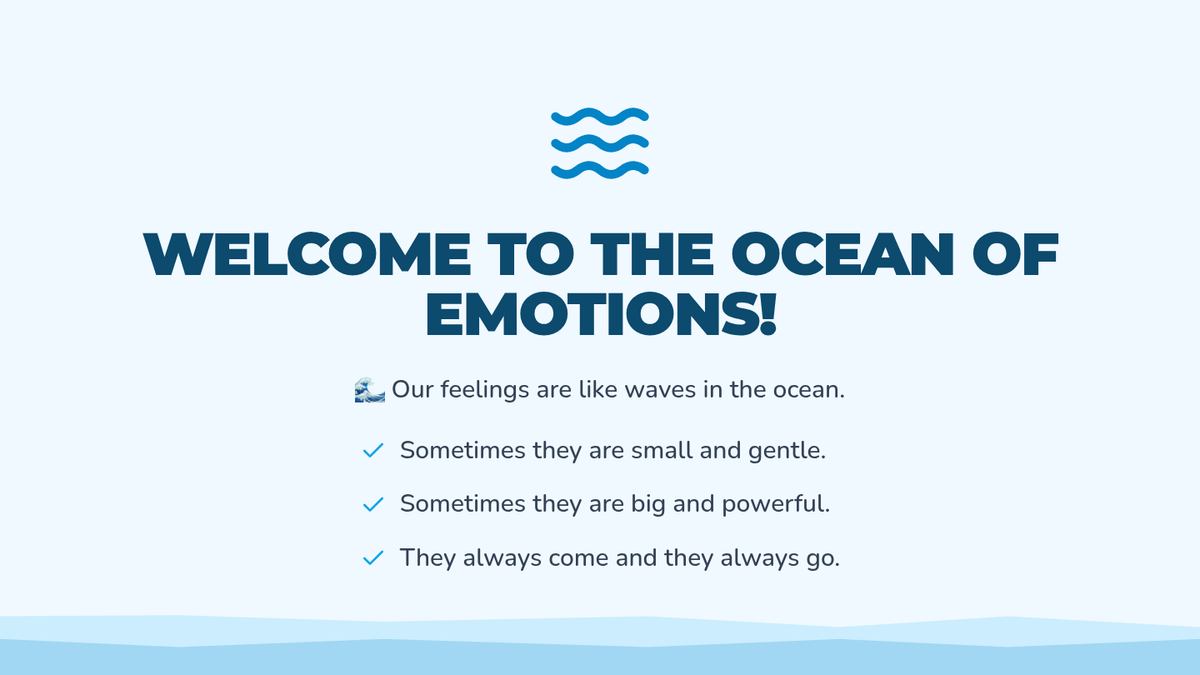 WELCOME TO THE OCEAN OF EMOTIONS!

🌊 Our feelings are like waves in the ocean.

✓ Sometimes they are small and gentle.

✓ Sometimes they are big and powerful.

✓ They always come and they always go.